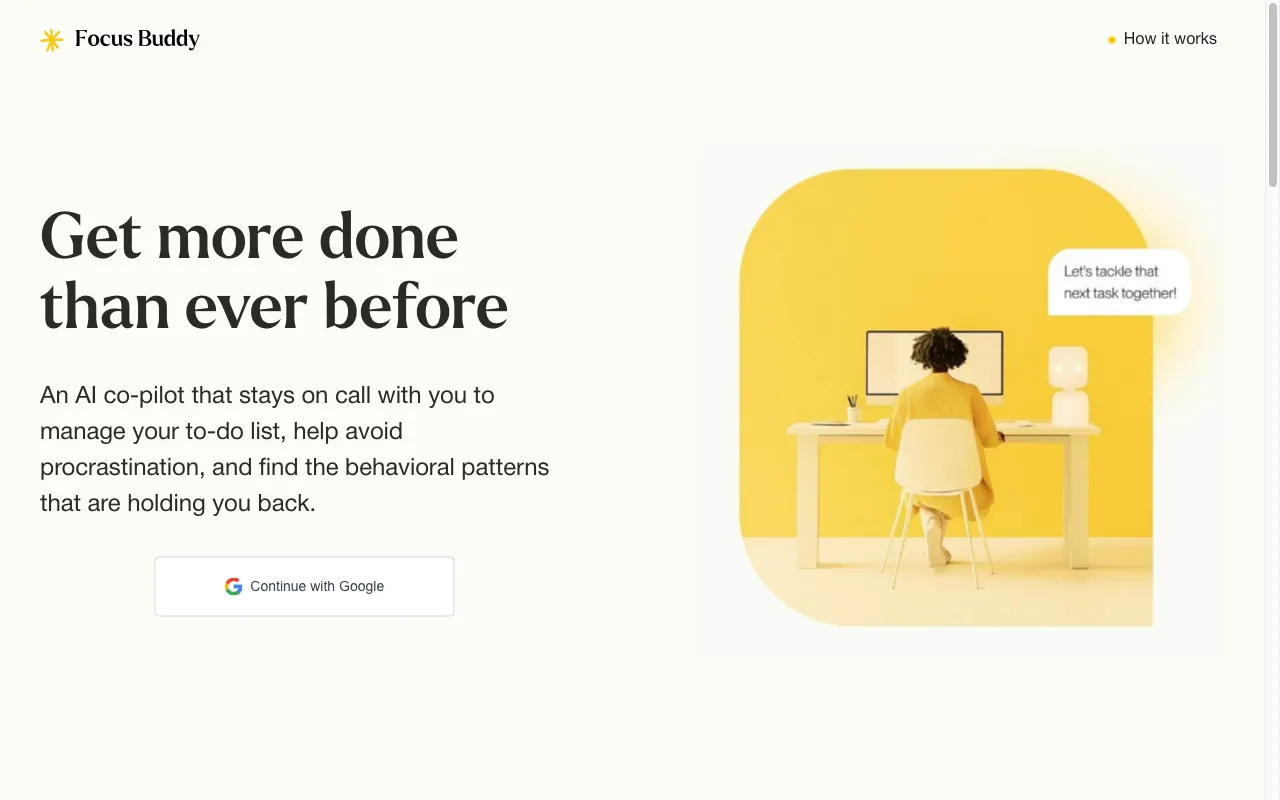 Focus Buddy

How it works

Get more done than ever before

An AI co-pilot that stays on call with you to manage your to-do list, help avoid procrastination, and find the behavioral patterns that are holding you back.

Continue with Google

Let's tackle that next task together!